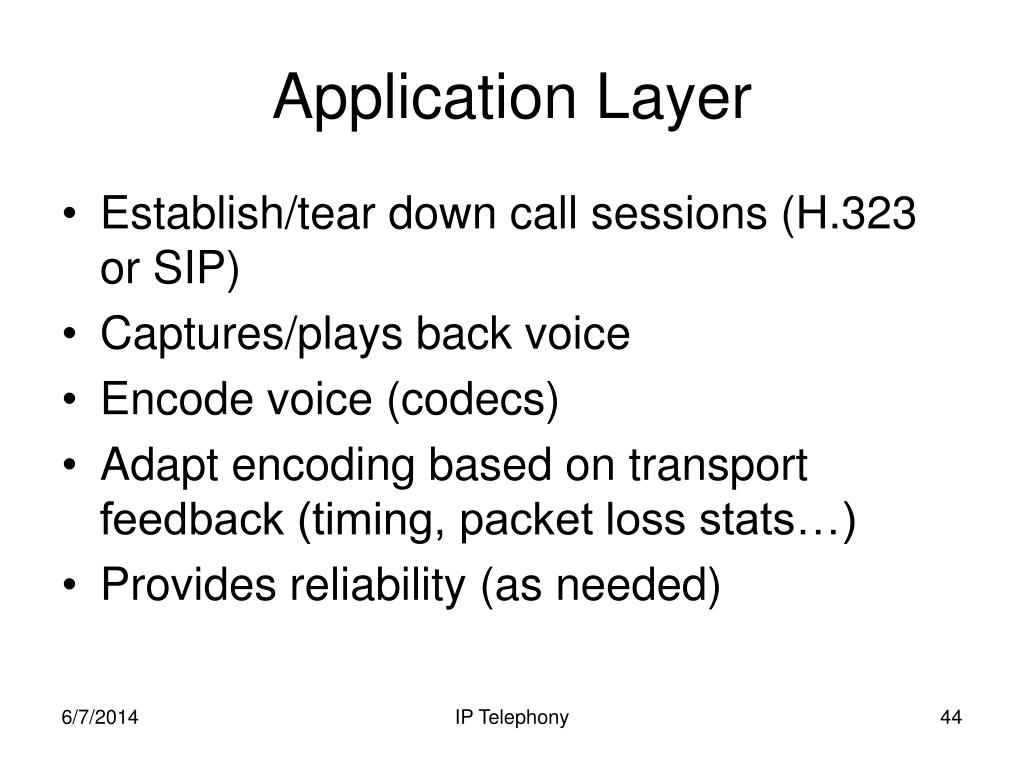 Application Layer

• Establish/tear down call sessions (H.323 or SIP)
• Captures/plays back voice
• Encode voice (codecs)
• Adapt encoding based on transport feedback (timing, packet loss stats…)
• Provides reliability (as needed)

6/7/2014

IP Telephony

44